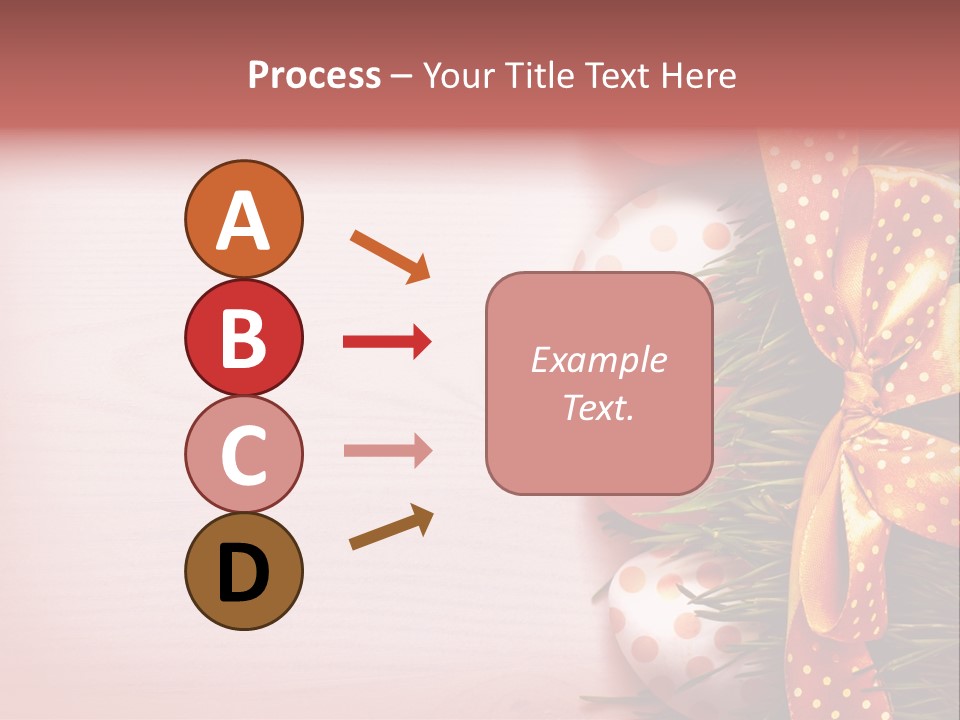 Process – Your Title Text Here

A

B

C

D

Example Text.